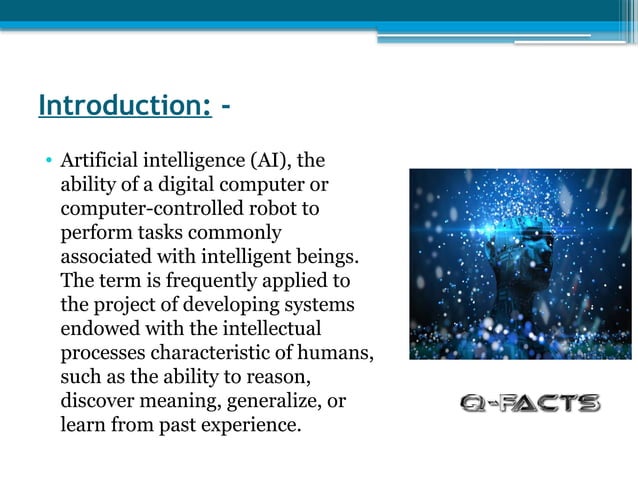 Introduction: -

• Artificial intelligence (AI), the ability of a digital computer or computer-controlled robot to perform tasks commonly associated with intelligent beings. The term is frequently applied to the project of developing systems endowed with the intellectual processes characteristic of humans, such as the ability to reason, discover meaning, generalize, or learn from past experience.

Q-FACTS